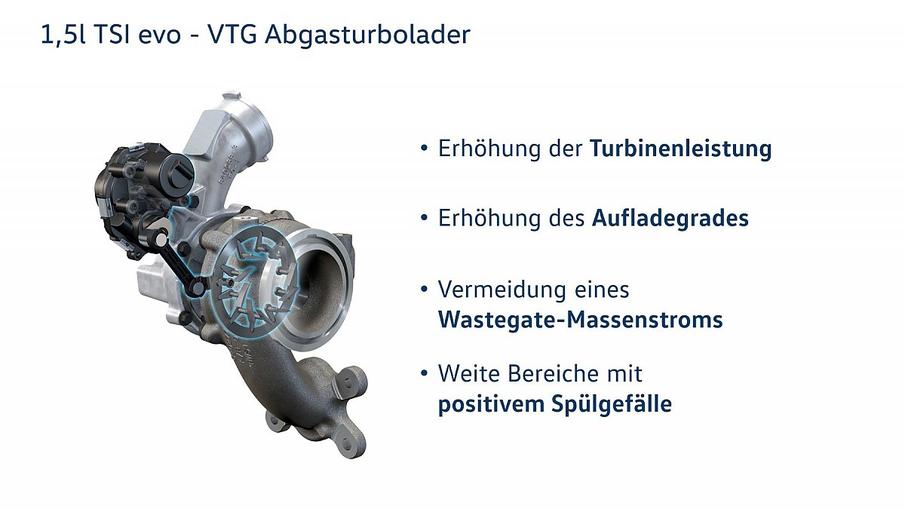 1,5l TSI evo - VTG Abgasturbolader

• Erhöhung der Turbinenleistung

• Erhöhung des Aufladegrades

• Vermeidung eines Wastegate-Massenstroms

• Weite Bereiche mit positivem Spülgefälle